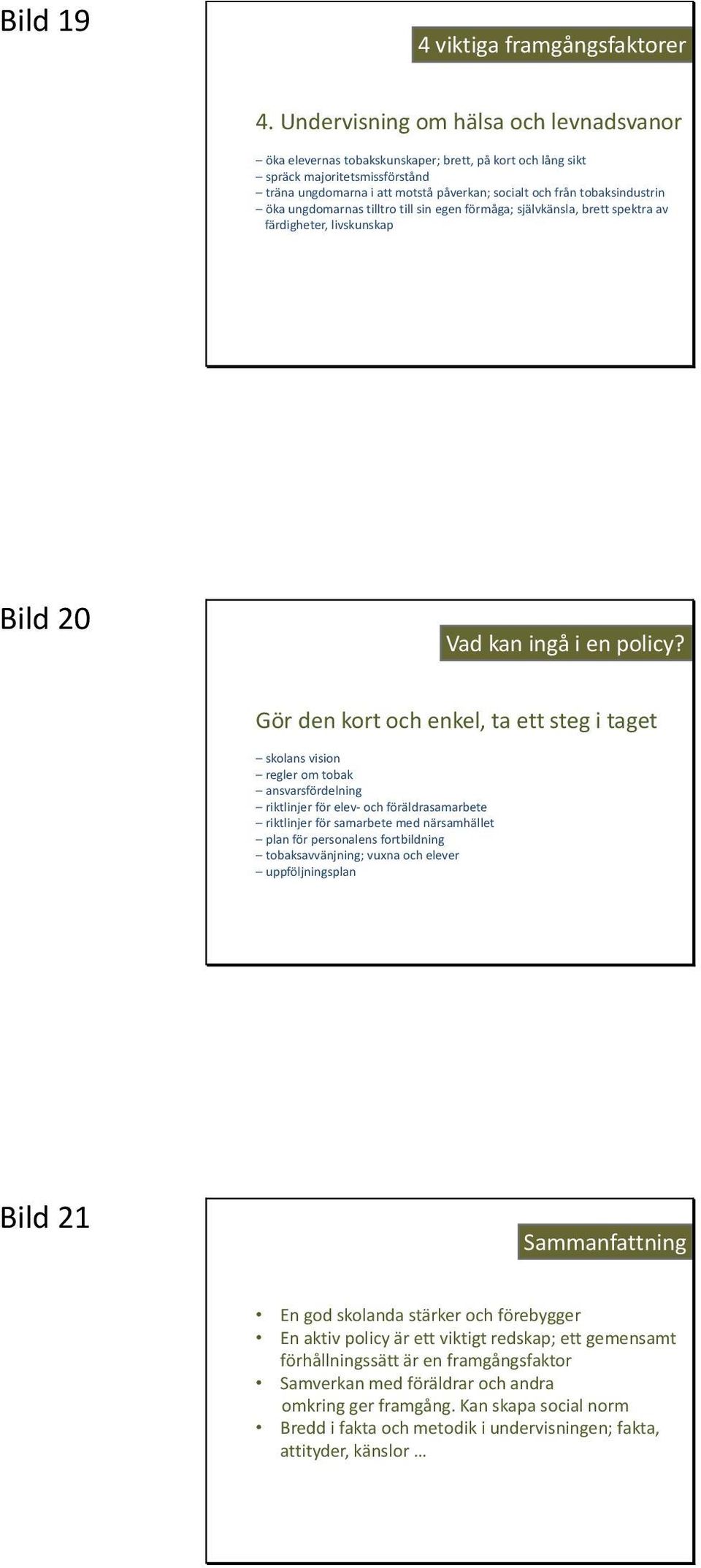 Bild 19

4 viktiga framgångsfaktorer

4. Undervisning om hälsa och levnadsvanor

– öka elevernas tobakskunskaper; brett, på kort och lång sikt
– spräck majoritetsmissförstånd
– träna ungdomarna i att motstå påverkan; socialt och från tobaksindustrin
– öka ungdomarnas tilltro till sin egen förmåga; självkänsla, brett spektra av färdigheter, livskunskap

Bild 20

Vad kan ingå i en policy?

Gör den kort och enkel, ta ett steg i taget

– skolans vision
– regler om tobak
– ansvarsfördelning
– riktlinjer för elev- och föräldrasamarbete
– riktlinjer för samarbete med närsamhället
– plan för personalens fortbildning
– tobaksavvänjning; vuxna och elever
– uppföljningsplan

Bild 21

Sammanfattning

• En god skolanda stärker och förebygger
• En aktiv policy är ett viktigt redskap; ett gemensamt förhållningssätt är en framgångsfaktor
• Samverkan med föräldrar och andra omkring ger framgång. Kan skapa social norm
• Bredd i fakta och metodik i undervisningen; fakta, attityder, känslor …